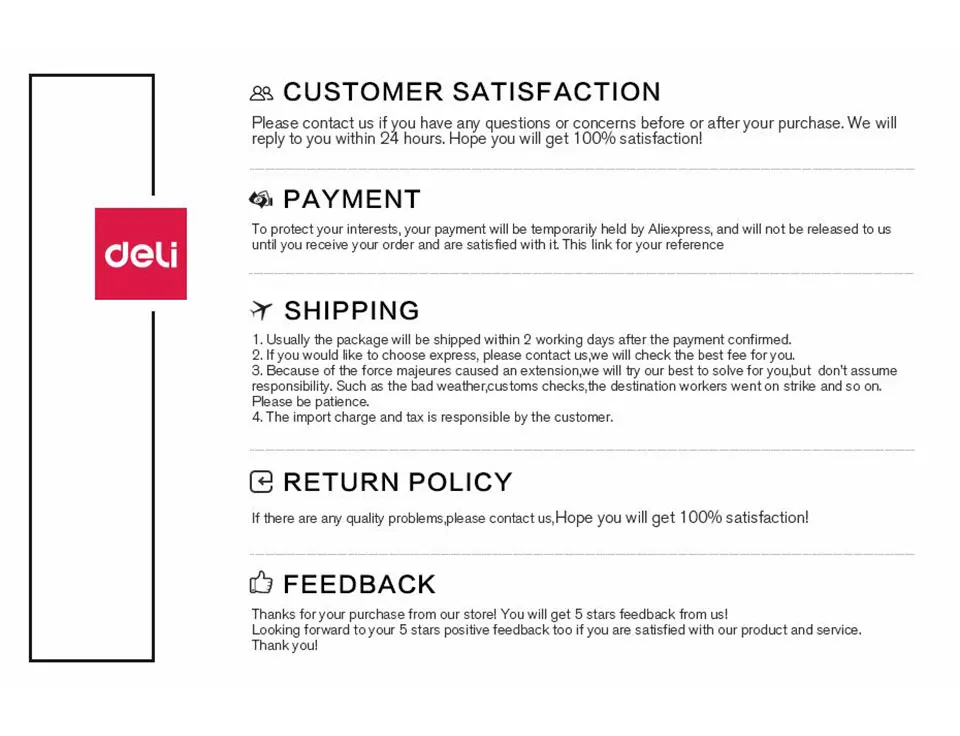 deli

CUSTOMER SATISFACTION

Please contact us if you have any questions or concerns before or after your purchase. We will reply to you within 24 hours. Hope you will get 100% satisfaction!

PAYMENT

To protect your interests, your payment will be temporarily held by Aliexpress, and will not be released to us until you receive your order and are satisfied with it. This link for your reference

SHIPPING

1. Usually the package will be shipped within 2 working days after the payment confirmed.
2. If you would like to choose express, please contact us,we will check the best fee for you.
3. Because of the force majeures caused an extension,we will try our best to solve for you,but don't assume responsibility. Such as the bad weather,customs checks,the destination workers went on strike and so on. Please be patience.
4. The import charge and tax is responsible by the customer.

RETURN POLICY

If there are any quality problems,please contact us,Hope you will get 100% satisfaction!

FEEDBACK

Thanks for your purchase from our store! You will get 5 stars feedback from us!
Looking forward to your 5 stars positive feedback too if you are satisfied with our product and service.
Thank you!